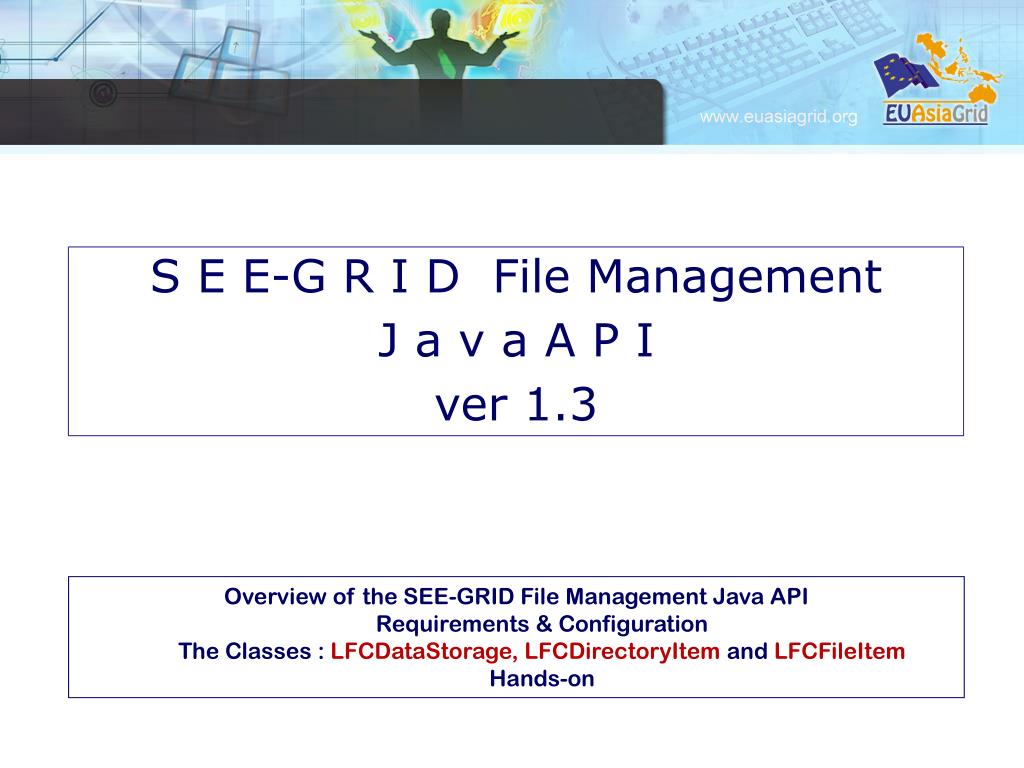 www.euasiagrid.org

EUAsiaGrid

S E E-G R I D File Management
J a v a A P I
ver 1.3

Overview of the SEE-GRID File Management Java API
Requirements & Configuration
The Classes : LFCDataStorage, LFCDirectoryItem and LFCFileItem
Hands-on